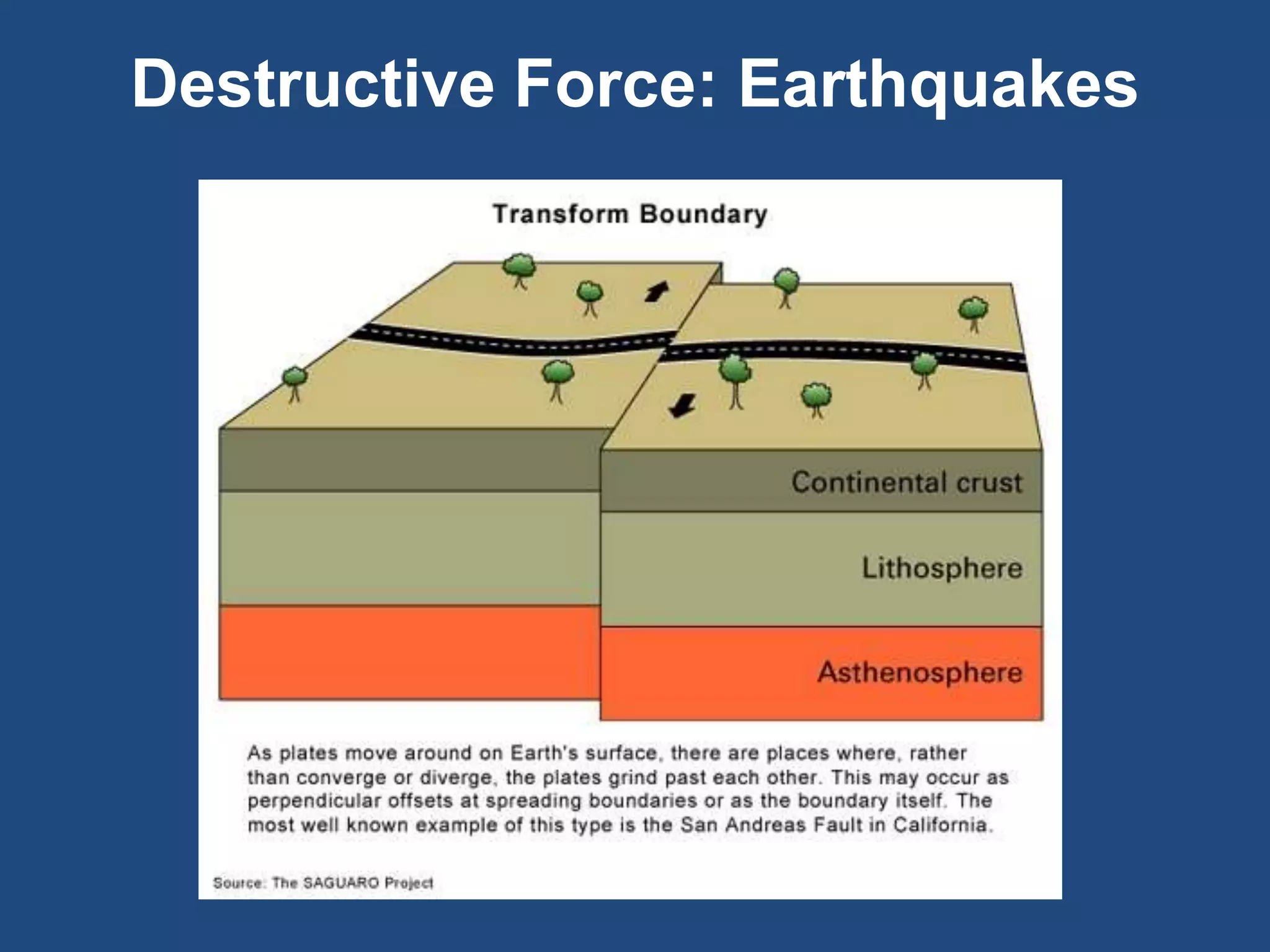 Destructive Force: Earthquakes

Transform Boundary

Continental crust

Lithosphere

Asthenosphere

As plates move around on Earth's surface, there are places where, rather than converge or diverge, the plates grind past each other. This may occur as perpendicular offsets at spreading boundaries or as the boundary itself. The most well known example of this type is the San Andreas Fault in California.

Source: The SAGUARO Project